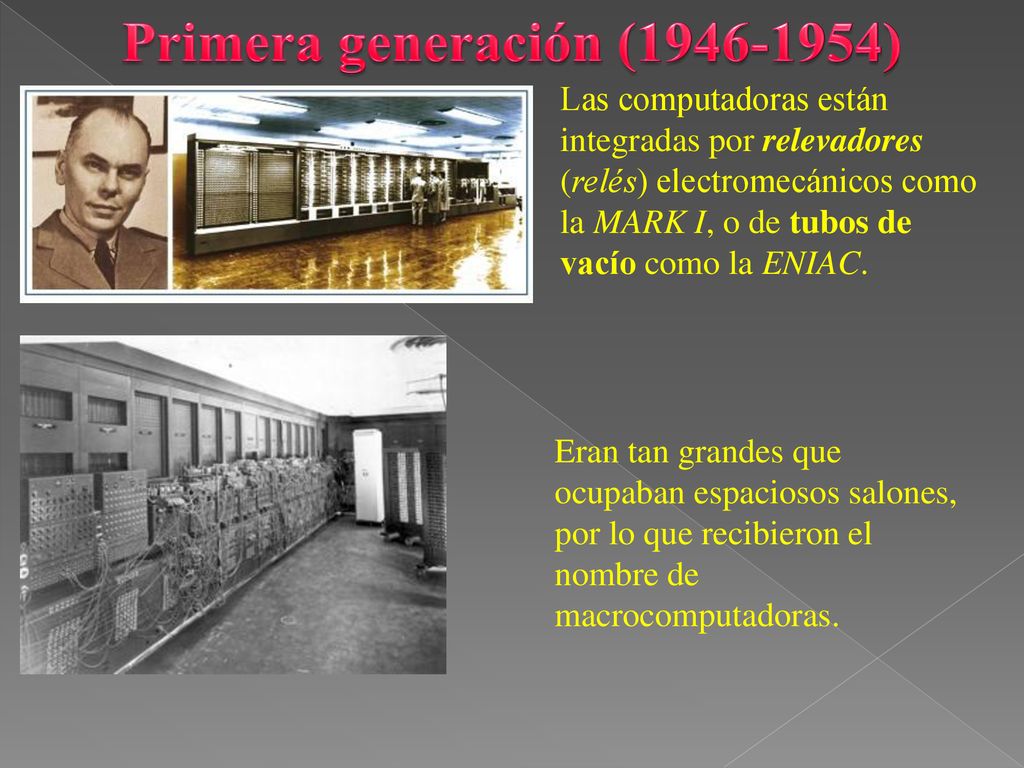 Primera generación (1946-1954)

Las computadoras están integradas por relevadores (relés) electromecánicos como la MARK I, o de tubos de vacío como la ENIAC.

Eran tan grandes que ocupaban espaciosos salones, por lo que recibieron el nombre de macrocomputadoras.